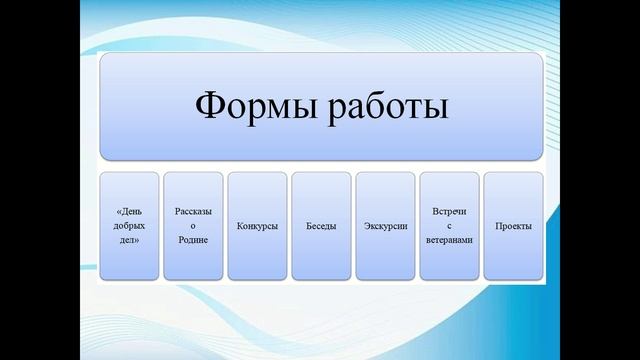 Формы работы

«День добрых дел»

Рассказы о Родине

Конкурсы

Беседы

Экскурсии

Встречи с ветеранами

Проекты